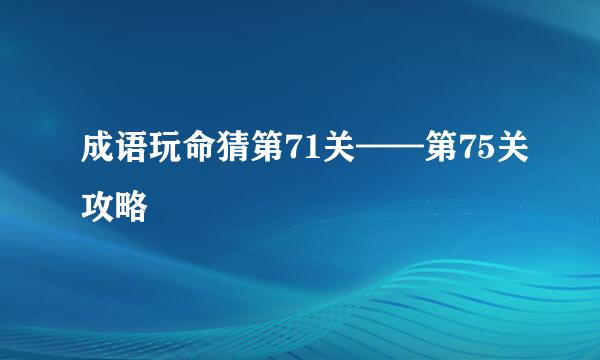 成语玩命猜第71关——第75关攻略